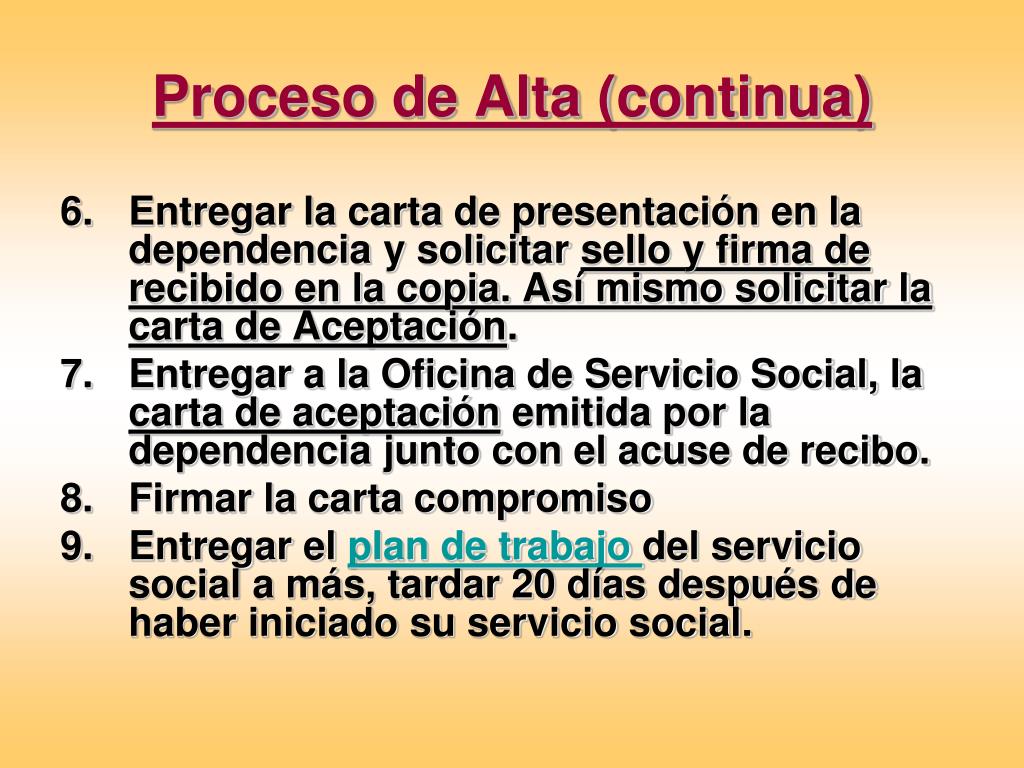 Proceso de Alta (continua)

6. Entregar la carta de presentación en la dependencia y solicitar sello y firma de recibido en la copia. Así mismo solicitar la carta de Aceptación.
7. Entregar a la Oficina de Servicio Social, la carta de aceptación emitida por la dependencia junto con el acuse de recibo.
8. Firmar la carta compromiso
9. Entregar el plan de trabajo del servicio social a más, tardar 20 días después de haber iniciado su servicio social.